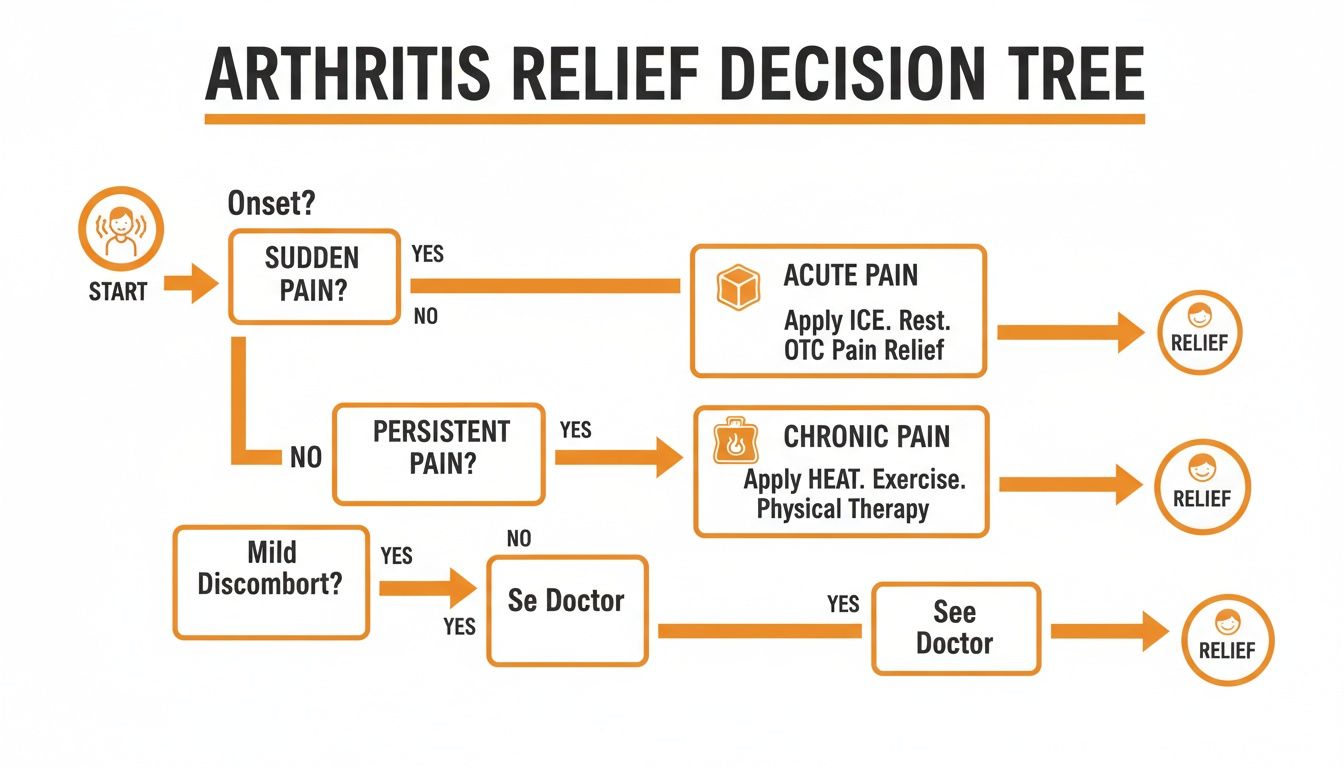 ARTHRITIS RELIEF DECISION TREE

START

Onset?

SUDDEN PAIN?

YES

NO

ACUTE PAIN

Apply ICE. Rest. OTC Pain Relief

RELIEF

NO

PERSISTENT PAIN?

YES

CHRONIC PAIN

Apply HEAT. Exercise. Physical Therapy

RELIEF

Mild Discombort?

YES

NO

YES

Se Doctor

YES

See Doctor

RELIEF